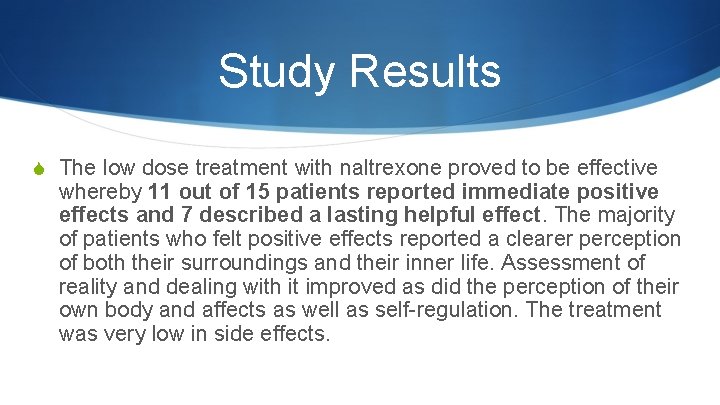 Study Results

The low dose treatment with naltrexone proved to be effective whereby 11 out of 15 patients reported immediate positive effects and 7 described a lasting helpful effect. The majority of patients who felt positive effects reported a clearer perception of both their surroundings and their inner life. Assessment of reality and dealing with it improved as did the perception of their own body and affects as well as self-regulation. The treatment was very low in side effects.